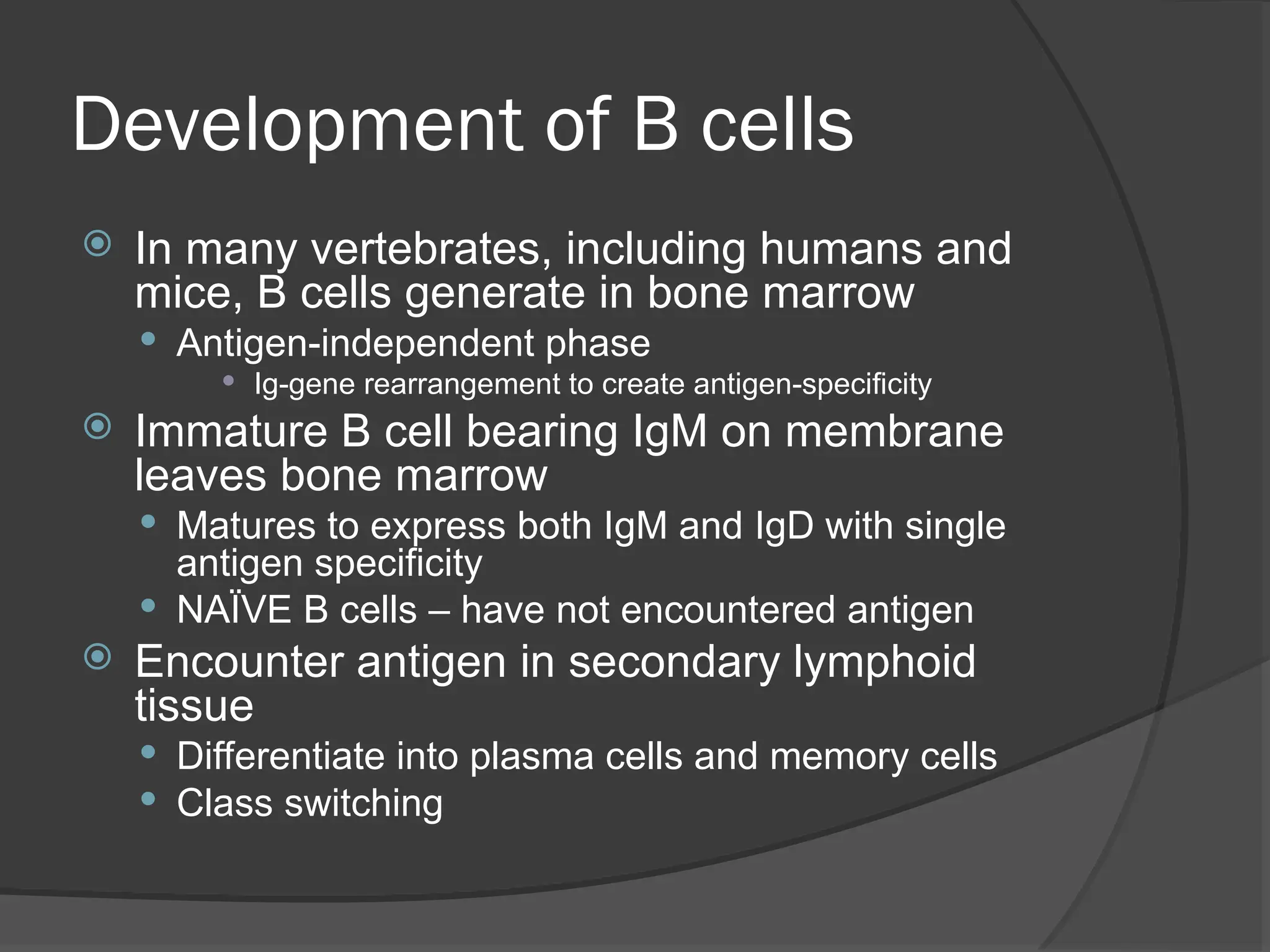 Development of B cells

In many vertebrates, including humans and mice, B cells generate in bone marrow

Antigen-independent phase

Ig-gene rearrangement to create antigen-specificity

Immature B cell bearing IgM on membrane leaves bone marrow

Matures to express both IgM and IgD with single antigen specificity

NAÏVE B cells – have not encountered antigen

Encounter antigen in secondary lymphoid tissue

Differentiate into plasma cells and memory cells

Class switching